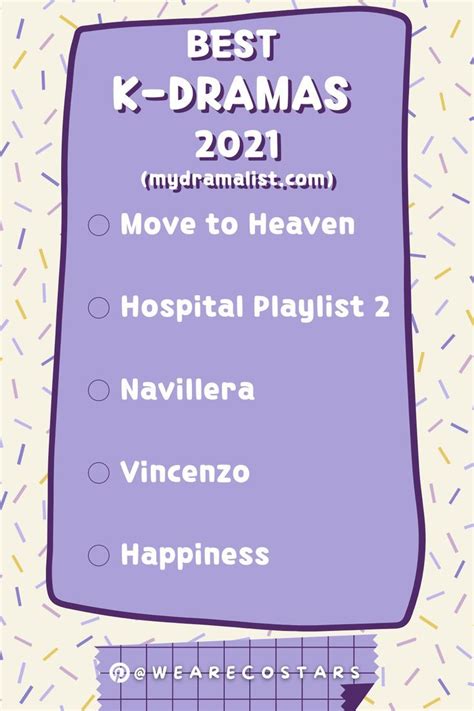 BEST
K-DRAMAS
2021
(mydramalist.com)

Move to Heaven

Hospital Playlist 2

Navillera

Vincenzo

Happiness

@WEARECOSTARS